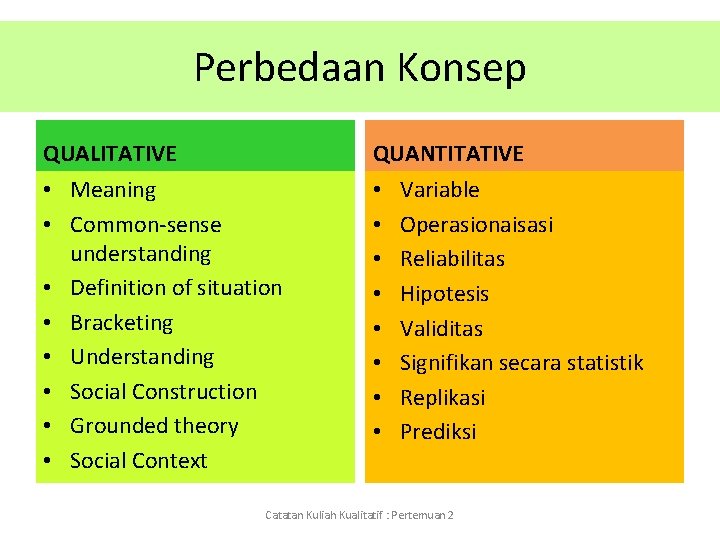 Perbedaan Konsep

QUALITATIVE
• Meaning
• Common-sense understanding
• Definition of situation
• Bracketing
• Understanding
• Social Construction
• Grounded theory
• Social Context

QUANTITATIVE
• Variable
• Operasionaisasi
• Reliabilitas
• Hipotesis
• Validitas
• Signifikan secara statistik
• Replikasi
• Prediksi

Catatan Kuliah Kualitatif : Pertemuan 2